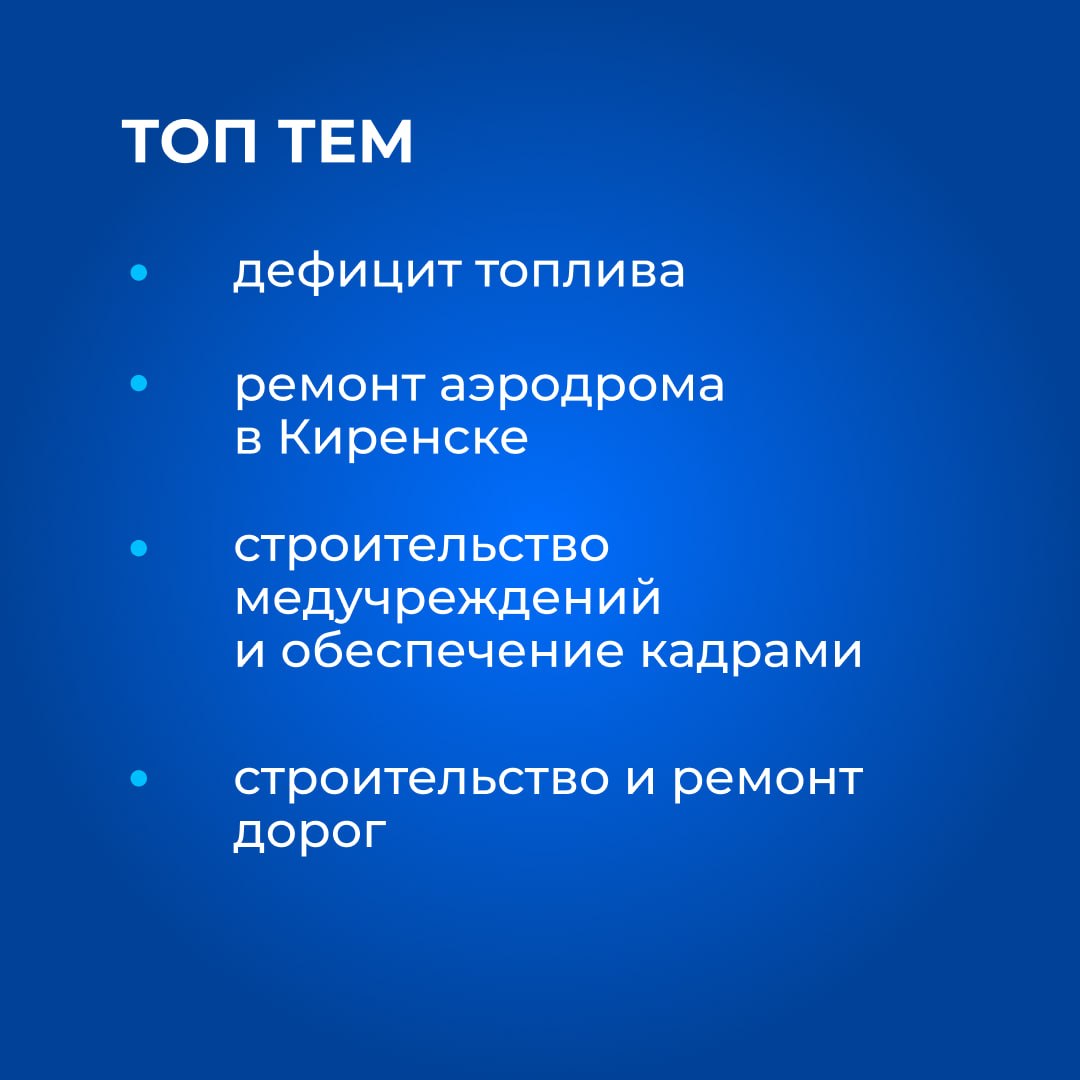 ТОП ТЕМ

• дефицит топлива

• ремонт аэродрома в Киренске

• строительство медучреждений и обеспечение кадрами

• строительство и ремонт дорог